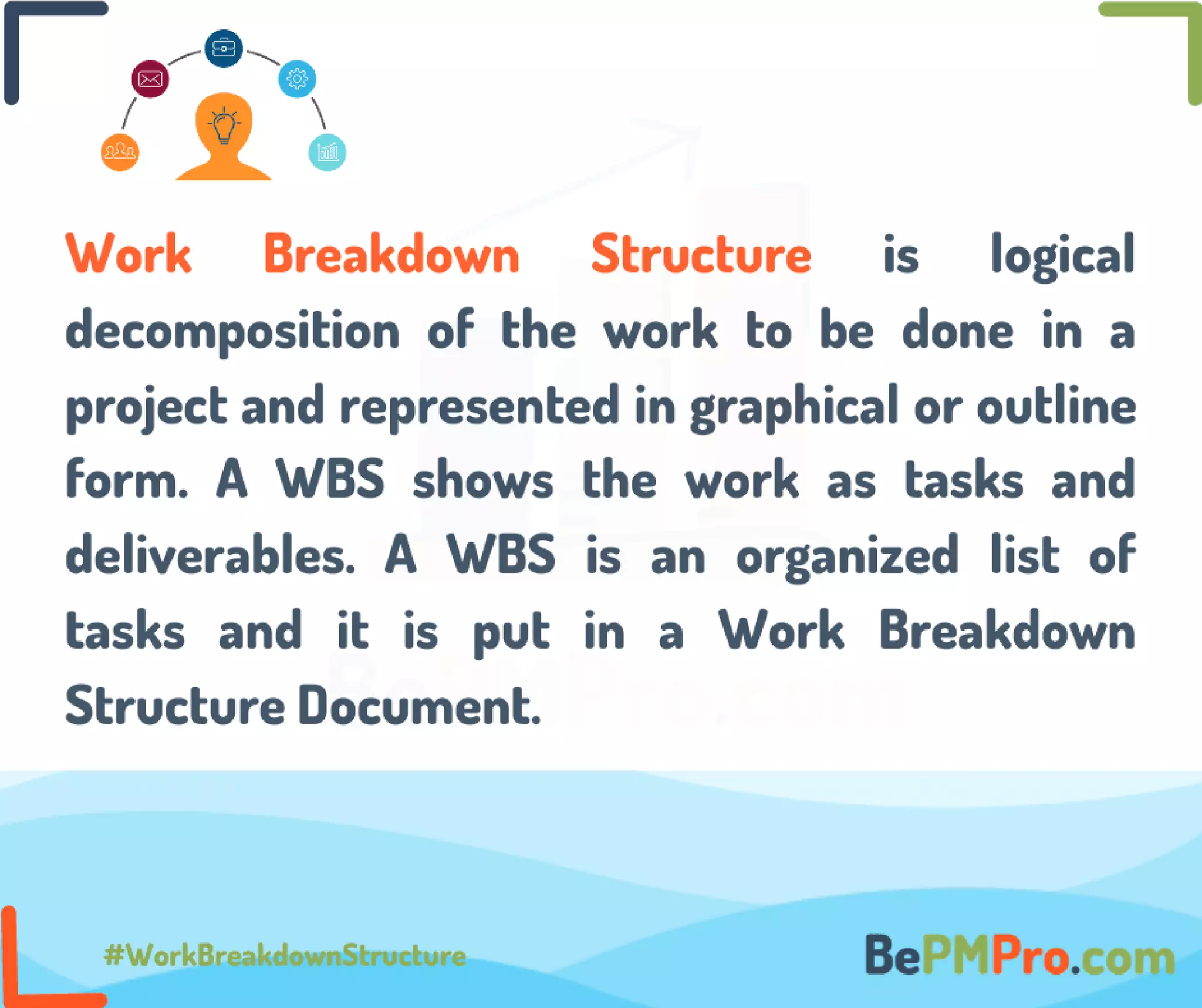 Work Breakdown Structure is logical decomposition of the work to be done in a project and represented in graphical or outline form. A WBS shows the work as tasks and deliverables. A WBS is an organized list of tasks and it is put in a Work Breakdown Structure Document.

#WorkBreakdownStructure

BePMPro.com